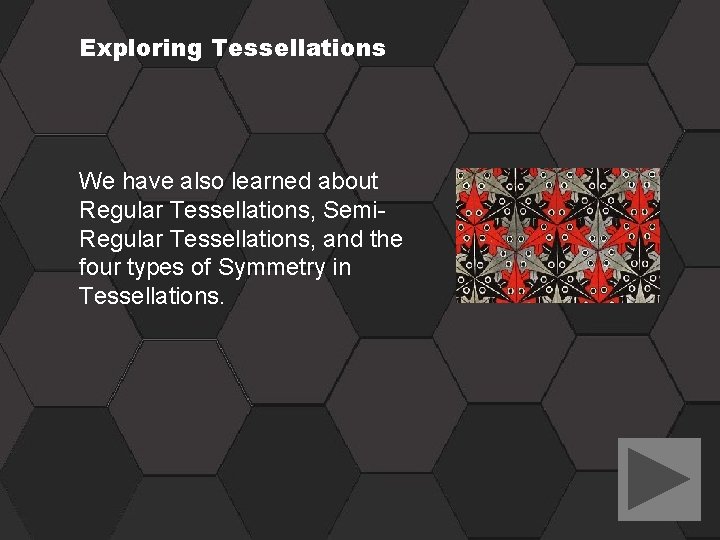 Exploring Tessellations

We have also learned about Regular Tessellations, Semi-Regular Tessellations, and the four types of Symmetry in Tessellations.